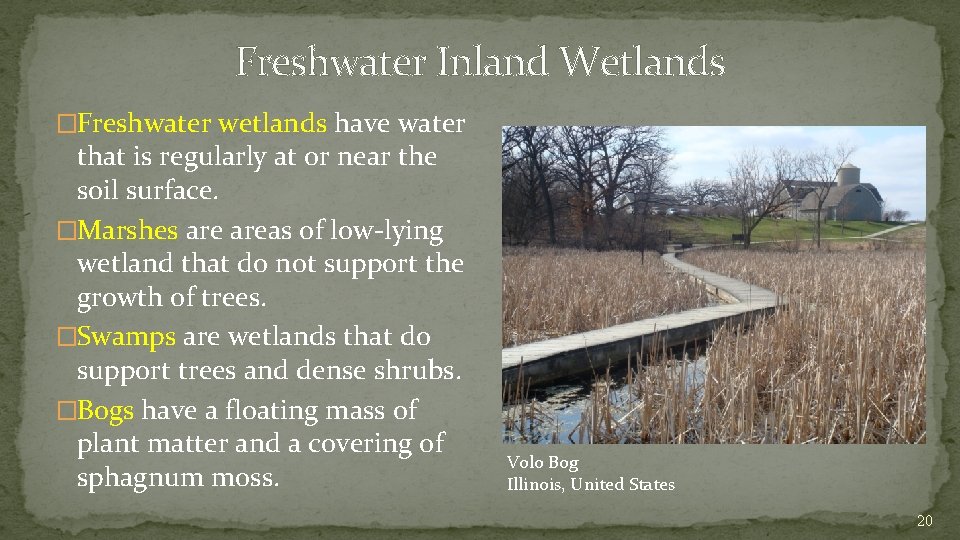 Freshwater Inland Wetlands

�Freshwater wetlands have water that is regularly at or near the soil surface.

�Marshes are areas of low-lying wetland that do not support the growth of trees.

�Swamps are wetlands that do support trees and dense shrubs.

�Bogs have a floating mass of plant matter and a covering of sphagnum moss.

Volo Bog
Illinois, United States

20